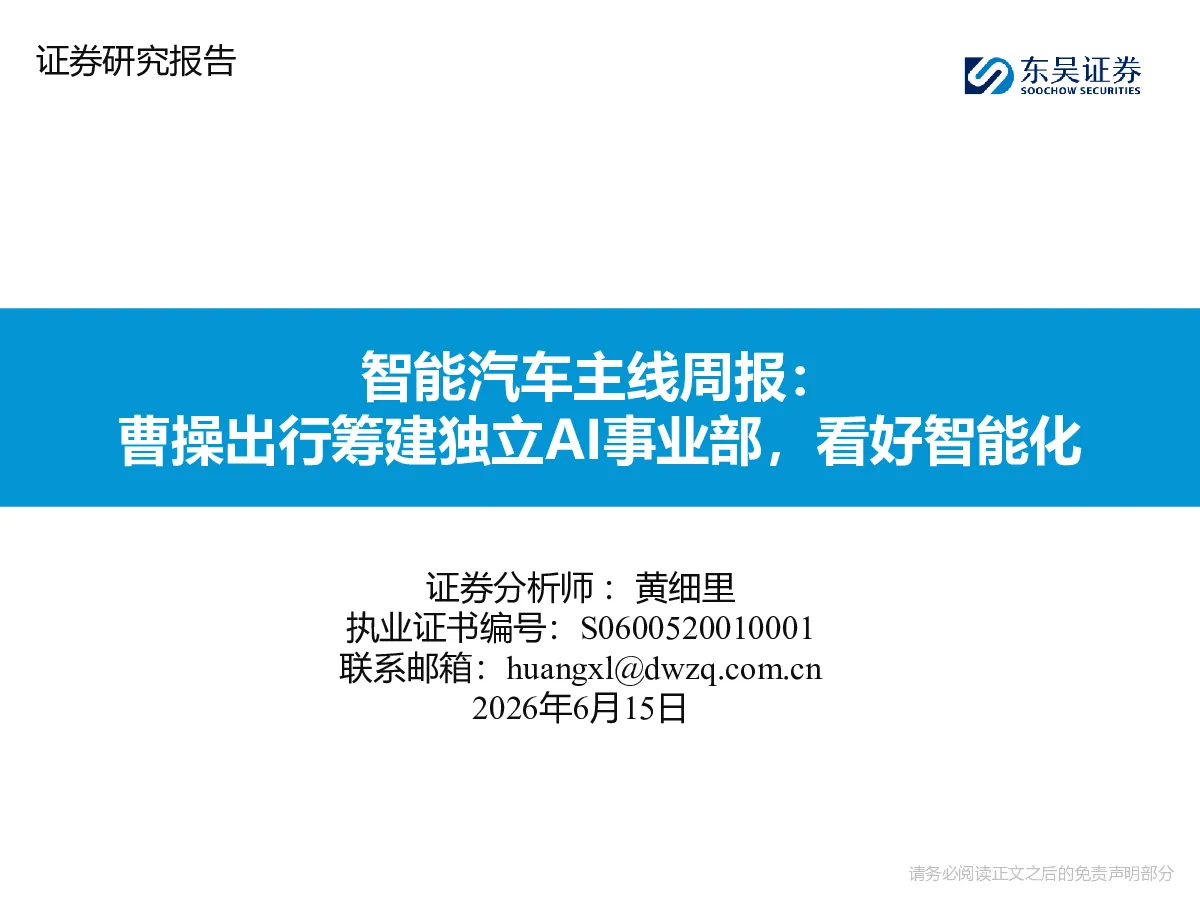 证券研究报告

东吴证券
SOOCHOW SECURITIES

智能汽车主线周报：
曹操出行筹建独立AI事业部，看好智能化

证券分析师： 黄细里
执业证书编号：S0600520010001
联系邮箱：huangxl@dwzq.com.cn
2026年6月15日

请务必阅读正文之后的免责声明部分